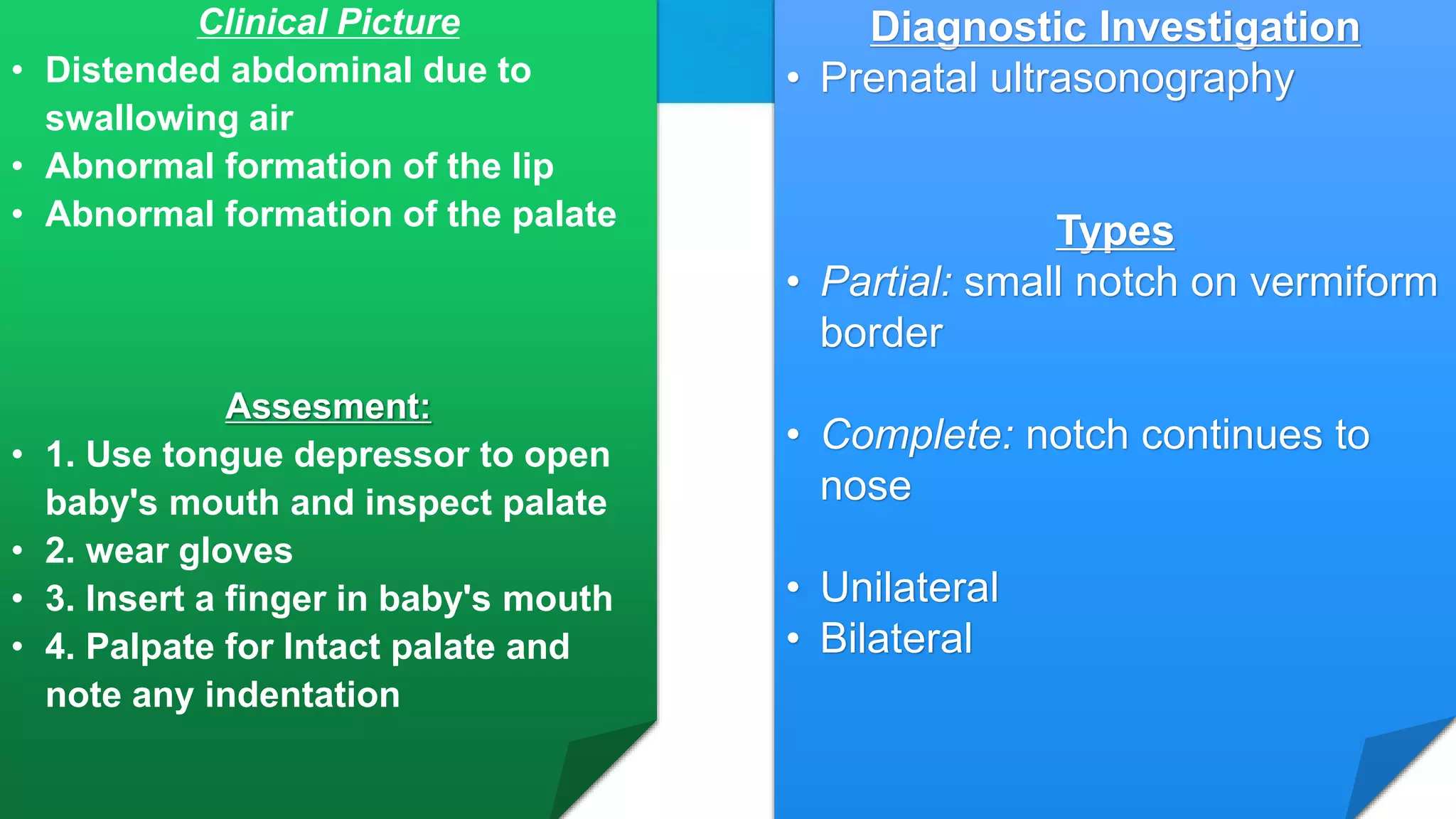 Clinical Picture

• Distended abdominal due to swallowing air
• Abnormal formation of the lip
• Abnormal formation of the palate

Assesment:

• 1. Use tongue depressor to open baby's mouth and inspect palate
• 2. wear gloves
• 3. Insert a finger in baby's mouth
• 4. Palpate for Intact palate and note any indentation

Diagnostic Investigation

• Prenatal ultrasonography

Types

• Partial: small notch on vermiform border

• Complete: notch continues to nose

• Unilateral
• Bilateral